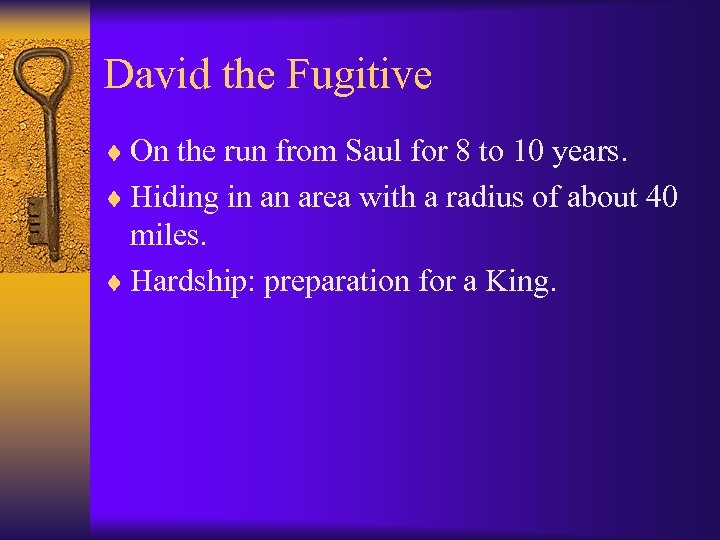 David the Fugitive

♦ On the run from Saul for 8 to 10 years.
♦ Hiding in an area with a radius of about 40 miles.
♦ Hardship: preparation for a King.